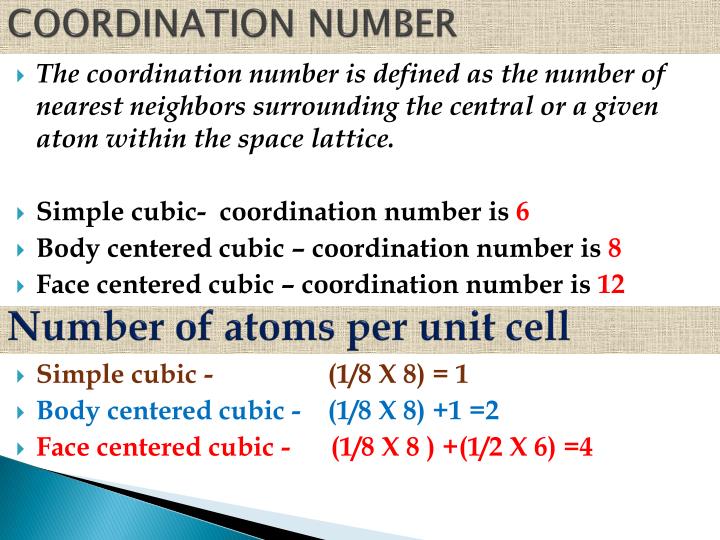 COORDINATION NUMBER

The coordination number is defined as the number of nearest neighbors surrounding the central or a given atom within the space lattice.

Simple cubic- coordination number is 6
Body centered cubic – coordination number is 8
Face centered cubic – coordination number is 12

Number of atoms per unit cell

Simple cubic - (1/8 X 8) = 1
Body centered cubic - (1/8 X 8) +1 =2
Face centered cubic - (1/8 X 8 ) +(1/2 X 6) =4